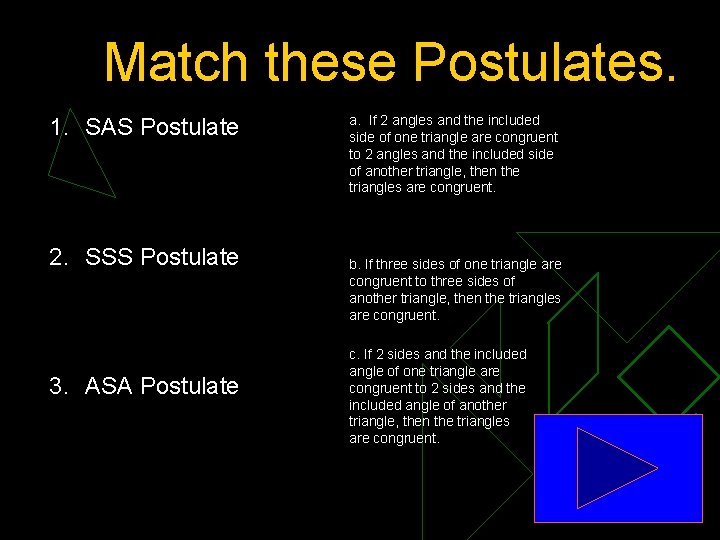 Match these Postulates.

1. SAS Postulate

2. SSS Postulate

3. ASA Postulate

a. If 2 angles and the included side of one triangle are congruent to 2 angles and the included side of another triangle, then the triangles are congruent.

b. If three sides of one triangle are congruent to three sides of another triangle, then the triangles are congruent.

c. If 2 sides and the included angle of one triangle are congruent to 2 sides and the included angle of another triangle, then the triangles are congruent.